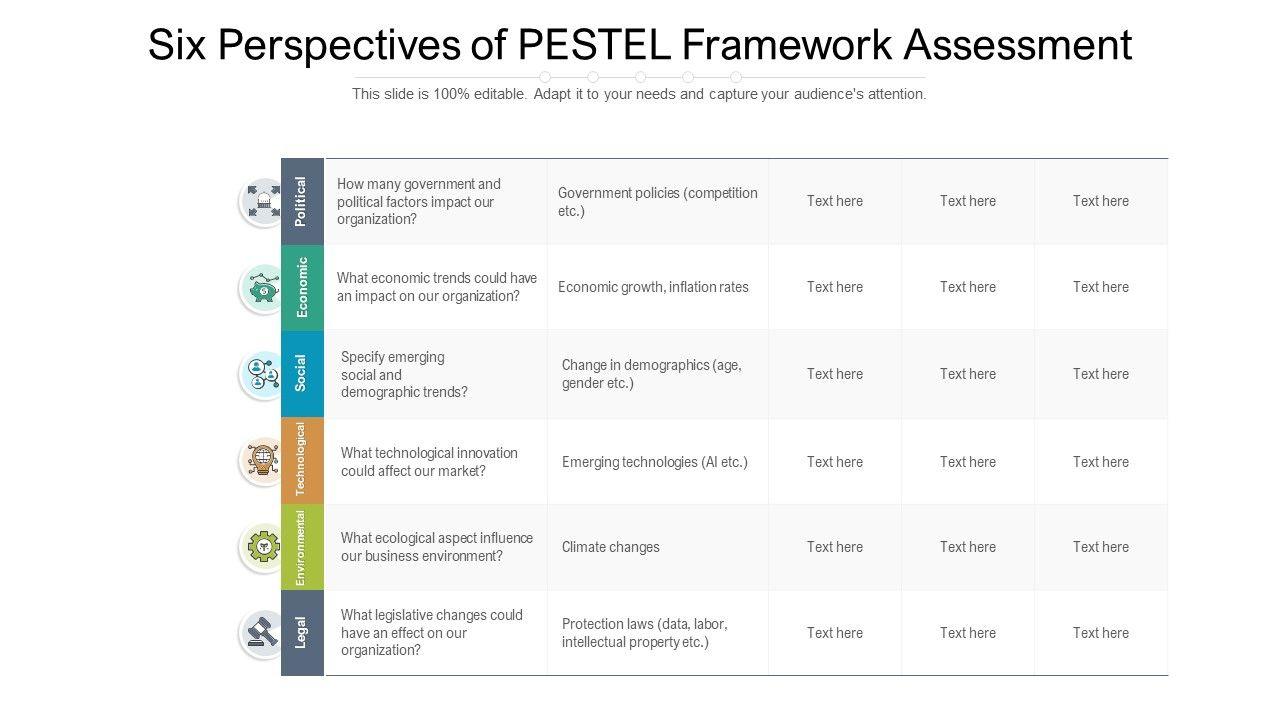 Six Perspectives of PESTEL Framework Assessment

This slide is 100% editable. Adapt it to your needs and capture your audience's attention.

| | | | | | |
|---|---|---|---|---|---|
| Political | How many government and political factors impact our organization? | Government policies (competition etc.) | Text here | Text here | Text here |
| Economic | What economic trends could have an impact on our organization? | Economic growth, inflation rates | Text here | Text here | Text here |
| Social | Specify emerging social and demographic trends? | Change in demographics (age, gender etc.) | Text here | Text here | Text here |
| Technological | What technological innovation could affect our market? | Emerging technologies (AI etc.) | Text here | Text here | Text here |
| Environmental | What ecological aspect influence our business environment? | Climate changes | Text here | Text here | Text here |
| Legal | What legislative changes could have an effect on our organization? | Protection laws (data, labor, intellectual property etc.) | Text here | Text here | Text here |